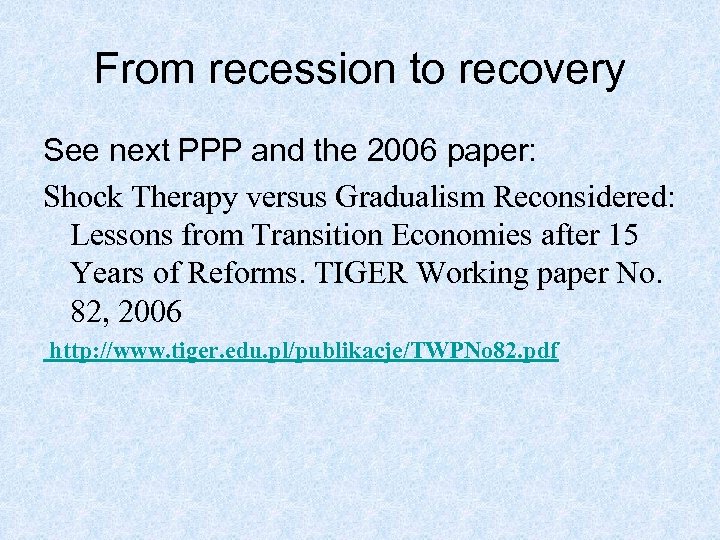 From recession to recovery

See next PPP and the 2006 paper:

Shock Therapy versus Gradualism Reconsidered: Lessons from Transition Economies after 15 Years of Reforms. TIGER Working paper No. 82, 2006

http://www.tiger.edu.pl/publikacje/TWPNo82.pdf